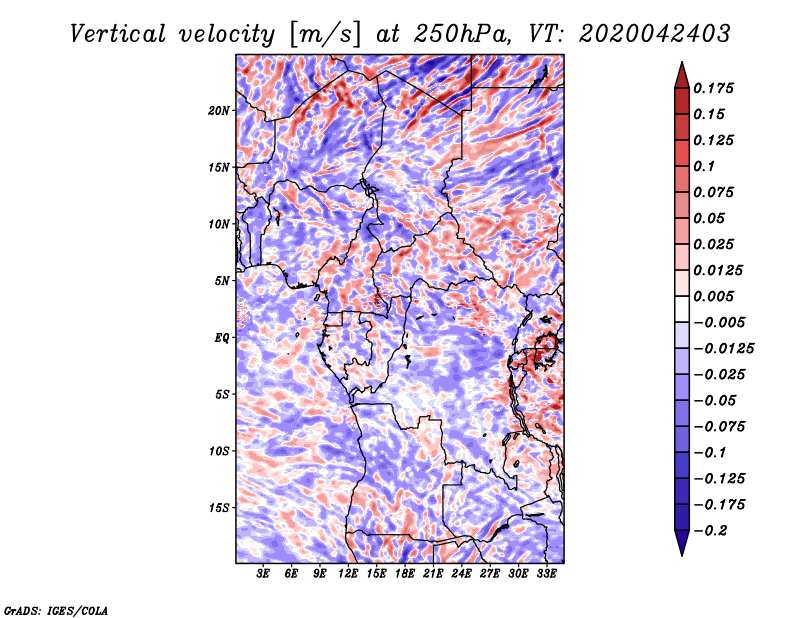 Vertical velocity [m/s] at 250hPa, VT: 2020042403

20N
15N
10N
5N
EQ
5S
10S
15S

3E 6E 9E 12E 15E 18E 21E 24E 27E 30E 33E

0.175
0.15
0.125
0.1
0.075
0.05
0.025
0.0125
0.005
−0.005
−0.0125
−0.025
−0.05
−0.075
−0.1
−0.125
−0.175
−0.2

GrADS: IGES/COLA